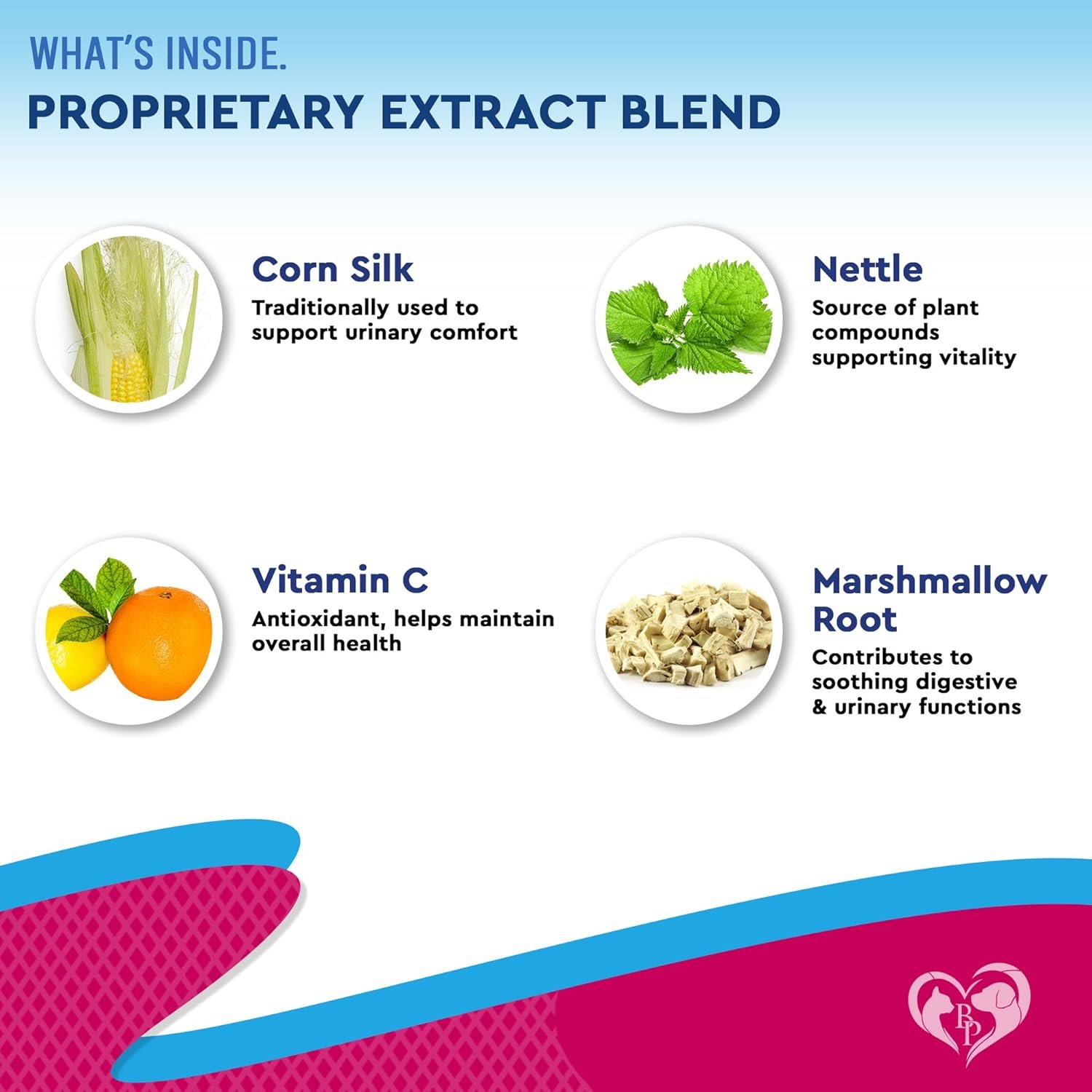 WHAT'S INSIDE.
PROPRIETARY EXTRACT BLEND

Corn Silk
Traditionally used to support urinary comfort

Nettle
Source of plant compounds supporting vitality

Vitamin C
Antioxidant, helps maintain overall health

Marshmallow Root
Contributes to soothing digestive & urinary functions

BP